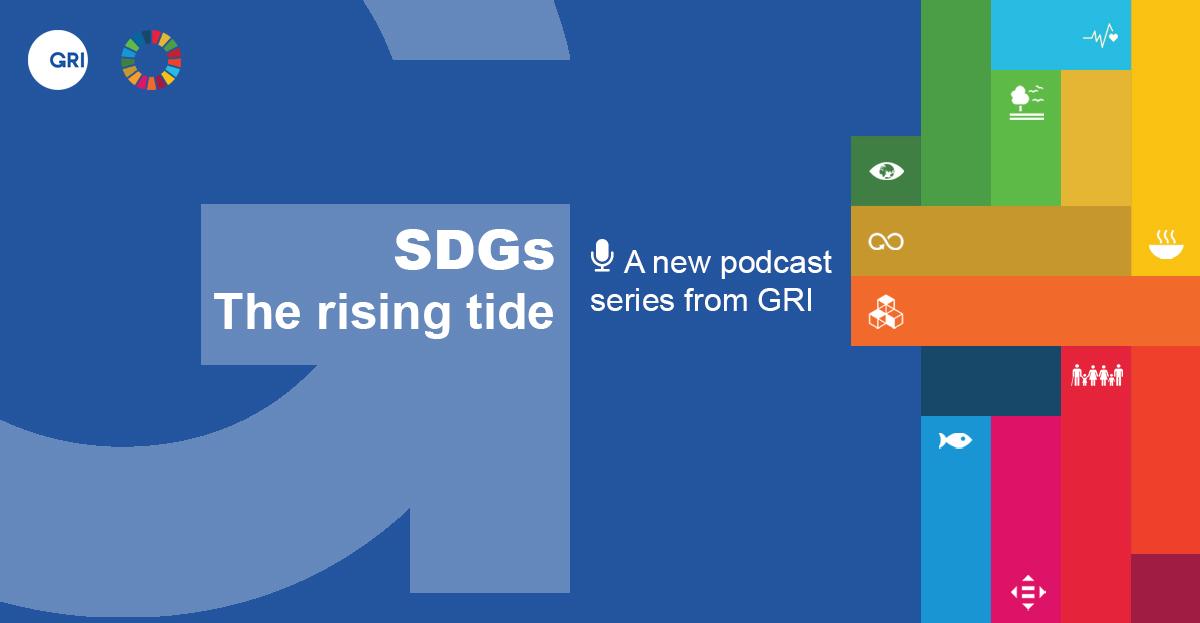 GRI

SDGs
The rising tide

A new podcast series from GRI